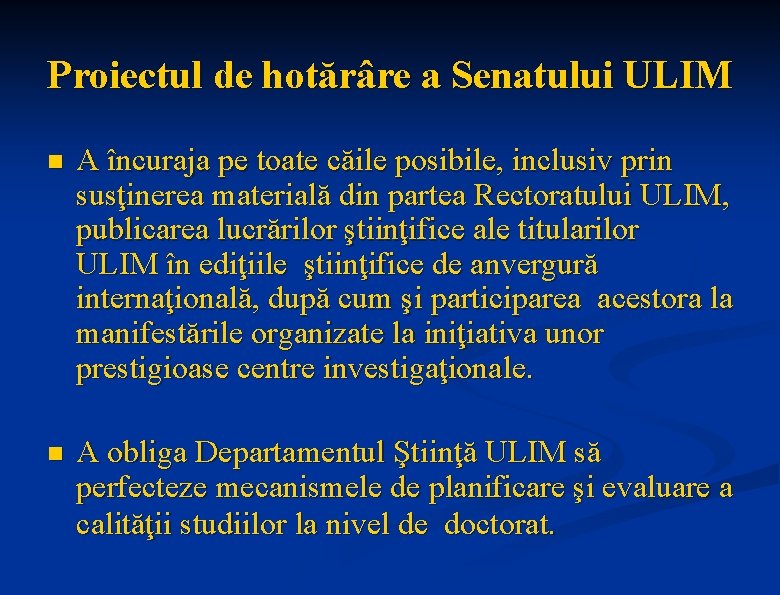 Proiectul de hotărâre a Senatului ULIM

■ A încuraja pe toate căile posibile, inclusiv prin susţinerea materială din partea Rectoratului ULIM, publicarea lucrărilor ştiinţifice ale titularilor ULIM în ediţiile ştiinţifice de anvergură internaţională, după cum şi participarea acestora la manifestările organizate la iniţiativa unor prestigioase centre investigaţionale.

■ A obliga Departamentul Ştiinţă ULIM să perfecteze mecanismele de planificare şi evaluare a calităţii studiilor la nivel de doctorat.